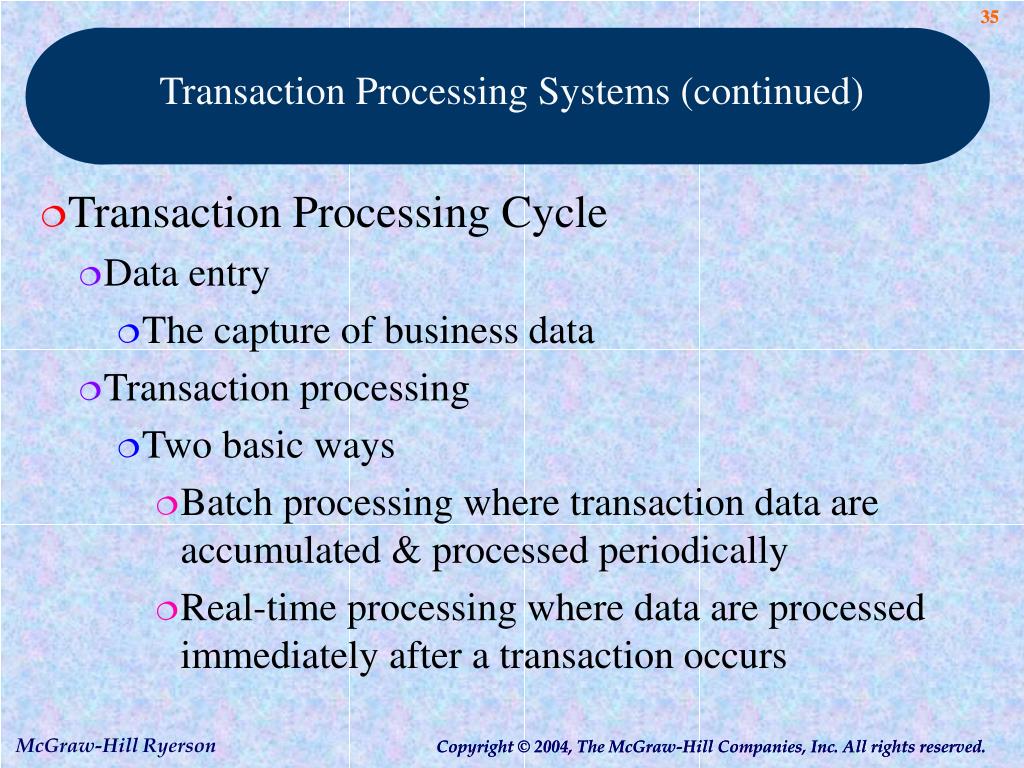 35

Transaction Processing Systems (continued)

Transaction Processing Cycle

Data entry

The capture of business data

Transaction processing

Two basic ways

Batch processing where transaction data are accumulated & processed periodically

Real-time processing where data are processed immediately after a transaction occurs

McGraw-Hill Ryerson

Copyright © 2004, The McGraw-Hill Companies, Inc. All rights reserved.